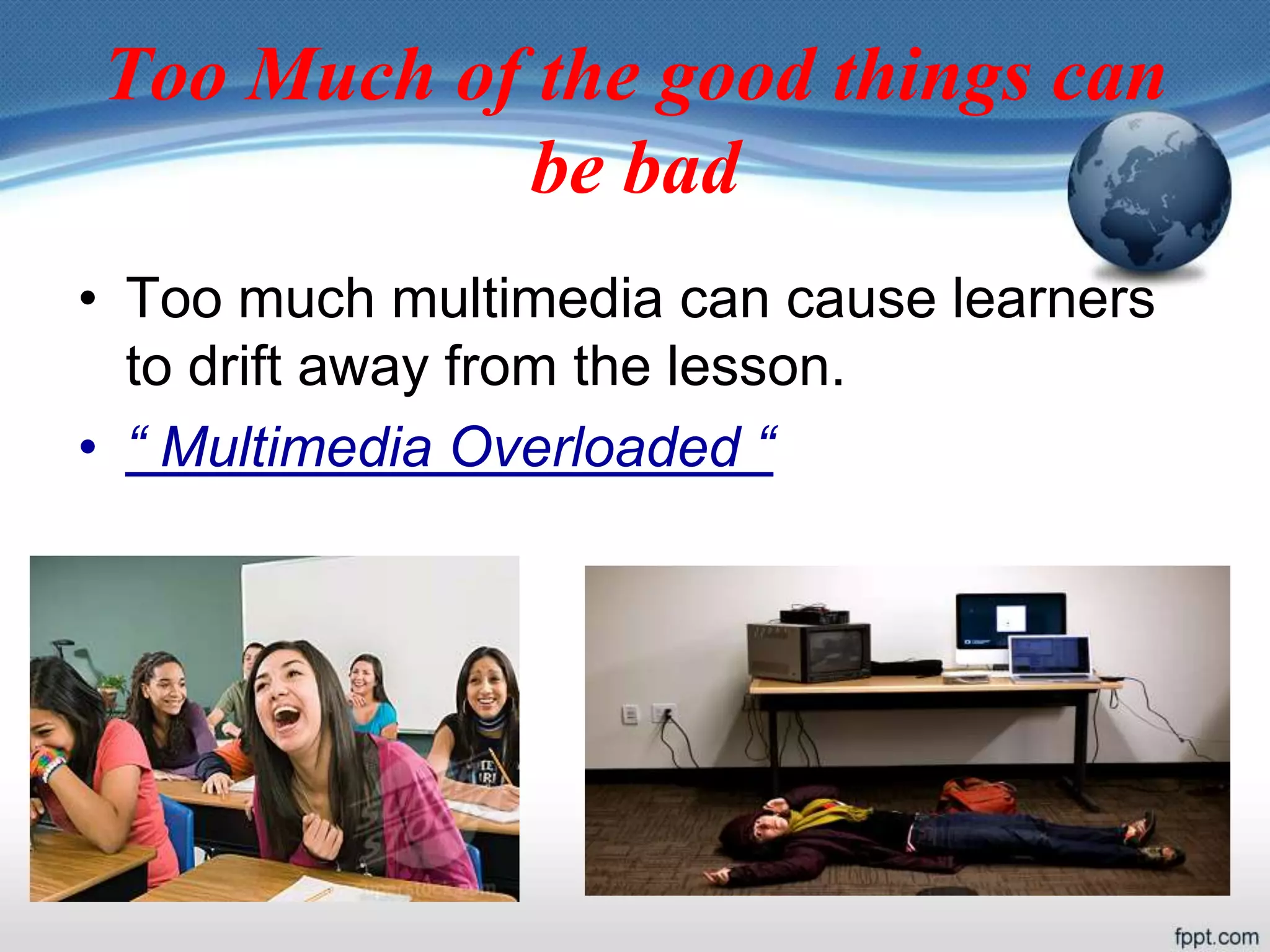 Too Much of the good things can be bad

• Too much multimedia can cause learners to drift away from the lesson.
• “ Multimedia Overloaded “

fppt.com